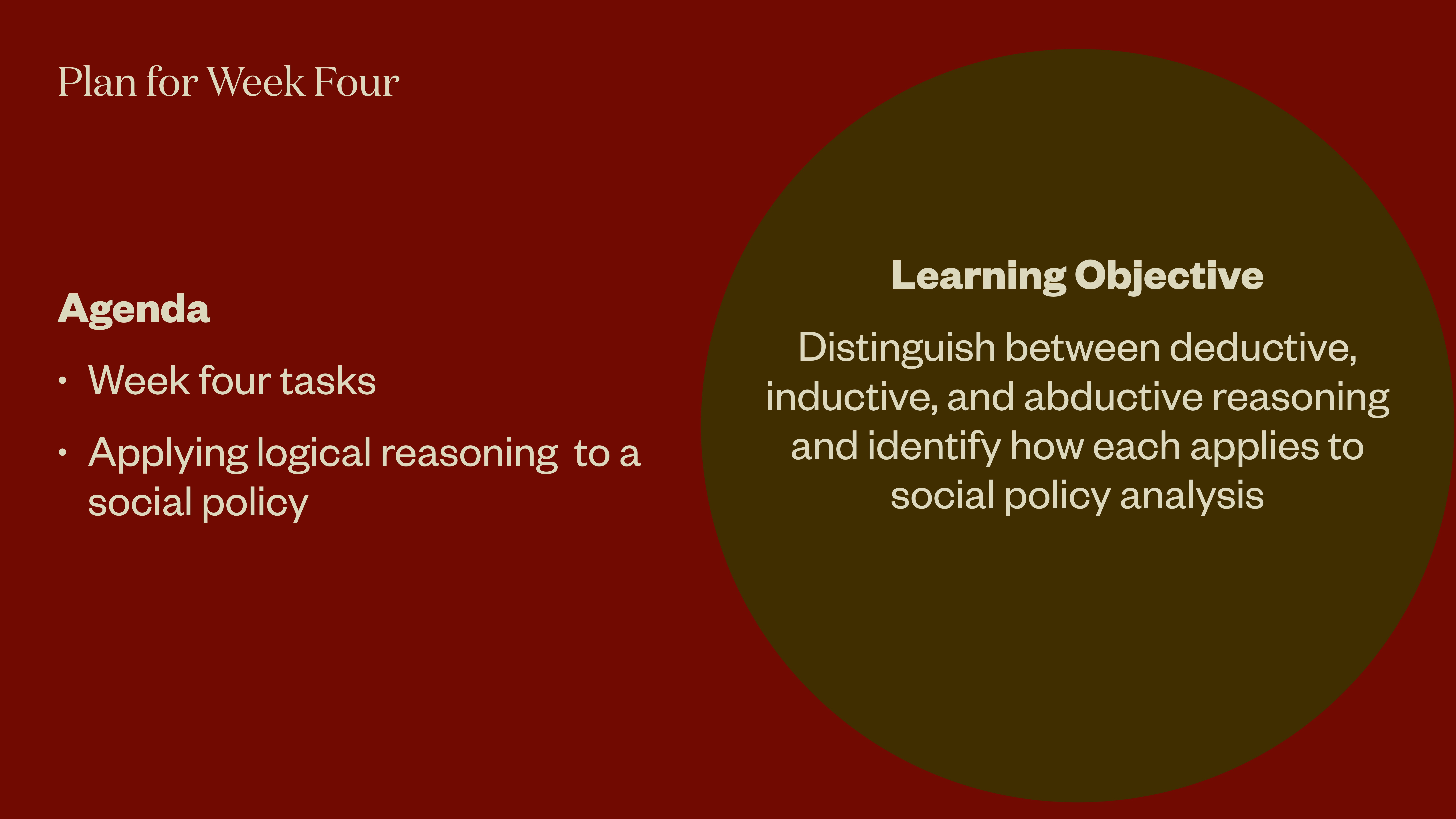 Plan for Week Four

Agenda

• Week four tasks
• Applying logical reasoning to a social policy

Learning Objective

Distinguish between deductive, inductive, and abductive reasoning and identify how each applies to social policy analysis